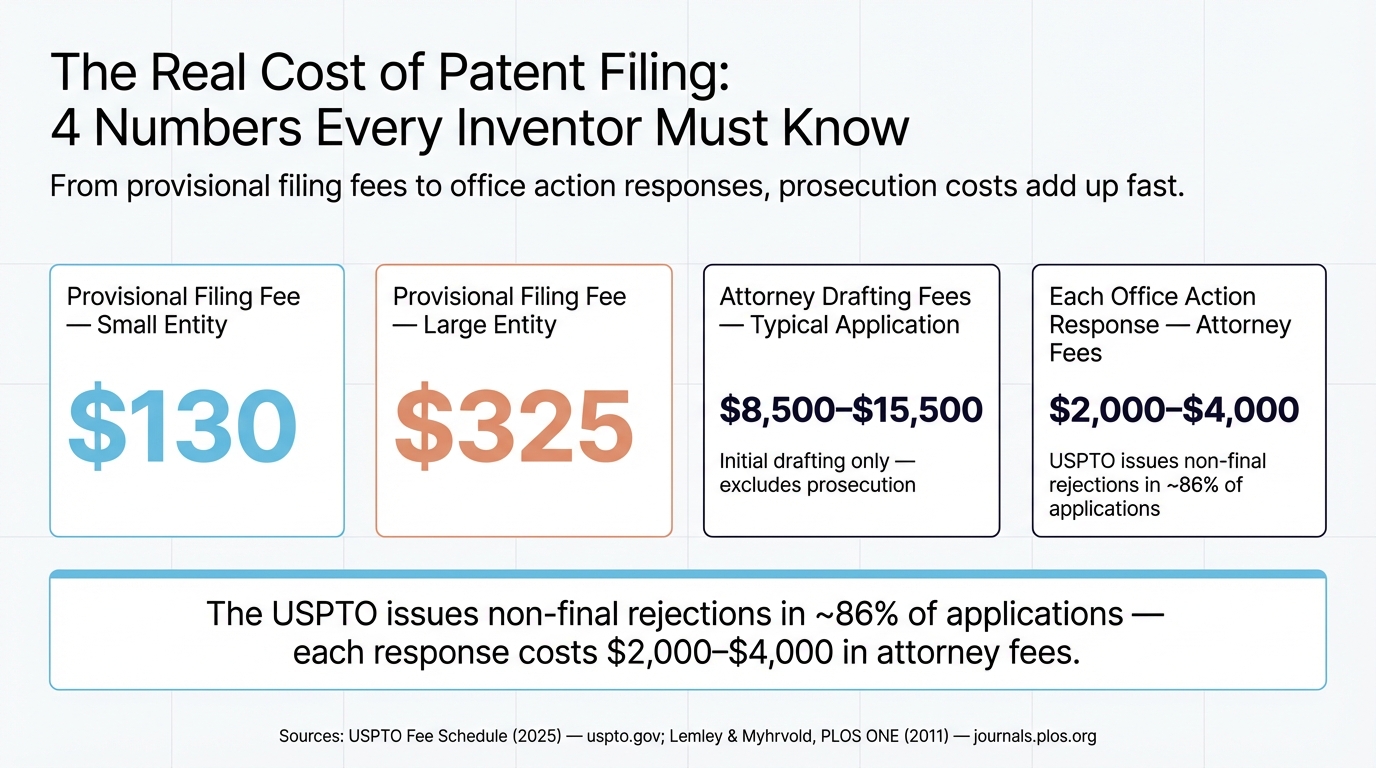 The Real Cost of Patent Filing:
4 Numbers Every Inventor Must Know

From provisional filing fees to office action responses, prosecution costs add up fast.

Provisional Filing Fee — Small Entity

$130

Provisional Filing Fee — Large Entity

$325

Attorney Drafting Fees — Typical Application

$8,500–$15,500

Initial drafting only — excludes prosecution

Each Office Action Response — Attorney Fees

$2,000–$4,000

USPTO issues non-final rejections in ~86% of applications

The USPTO issues non-final rejections in ~86% of applications — each response costs $2,000–$4,000 in attorney fees.

Sources: USPTO Fee Schedule (2025) — uspto.gov; Lemley & Myhrvold, PLOS ONE (2011) — journals.plos.org